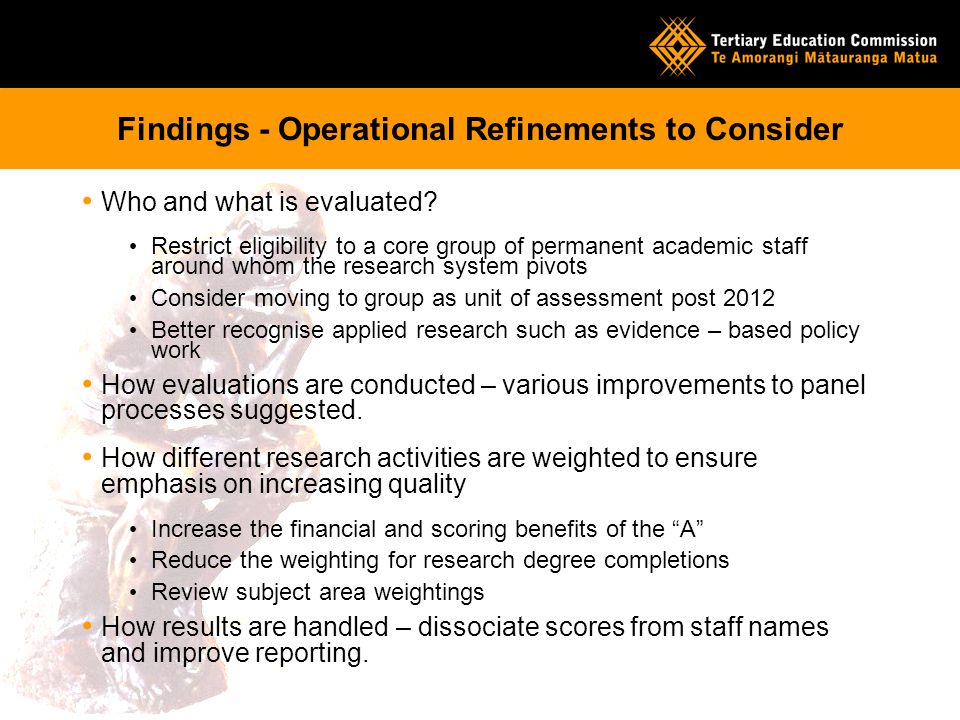 Tertiary Education Commission
Te Amorangi Mātauranga Matua

Findings - Operational Refinements to Consider

• Who and what is evaluated?

• Restrict eligibility to a core group of permanent academic staff around whom the research system pivots
• Consider moving to group as unit of assessment post 2012
• Better recognise applied research such as evidence – based policy work

• How evaluations are conducted – various improvements to panel processes suggested.

• How different research activities are weighted to ensure emphasis on increasing quality

• Increase the financial and scoring benefits of the “A”
• Reduce the weighting for research degree completions
• Review subject area weightings

• How results are handled – dissociate scores from staff names and improve reporting.